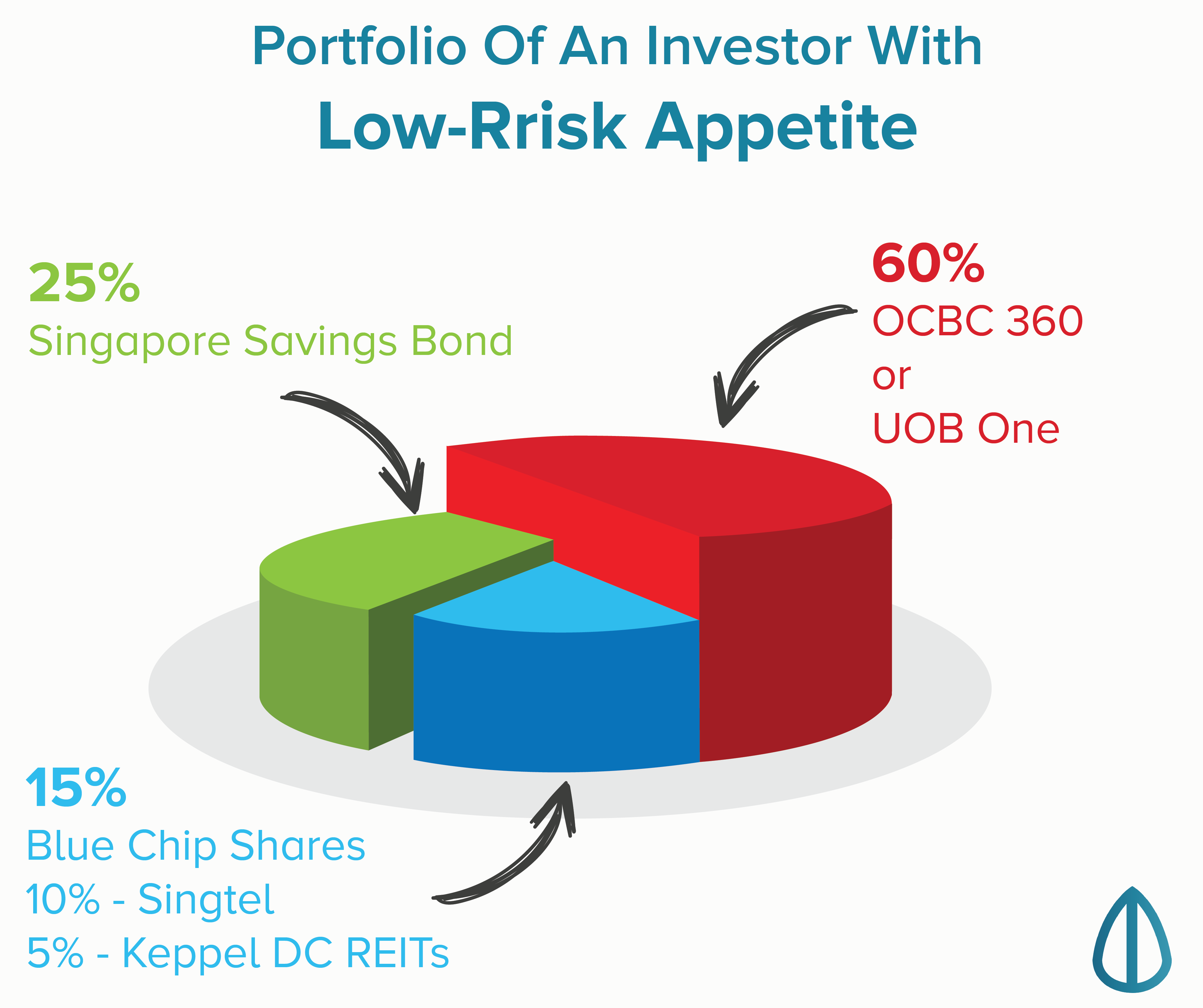 Portfolio Of An Investor With
Low-Rrisk Appetite

25%
Singapore Savings Bond

60%
OCBC 360
or
UOB One

15%
Blue Chip Shares
10% - Singtel
5% - Keppel DC REITs